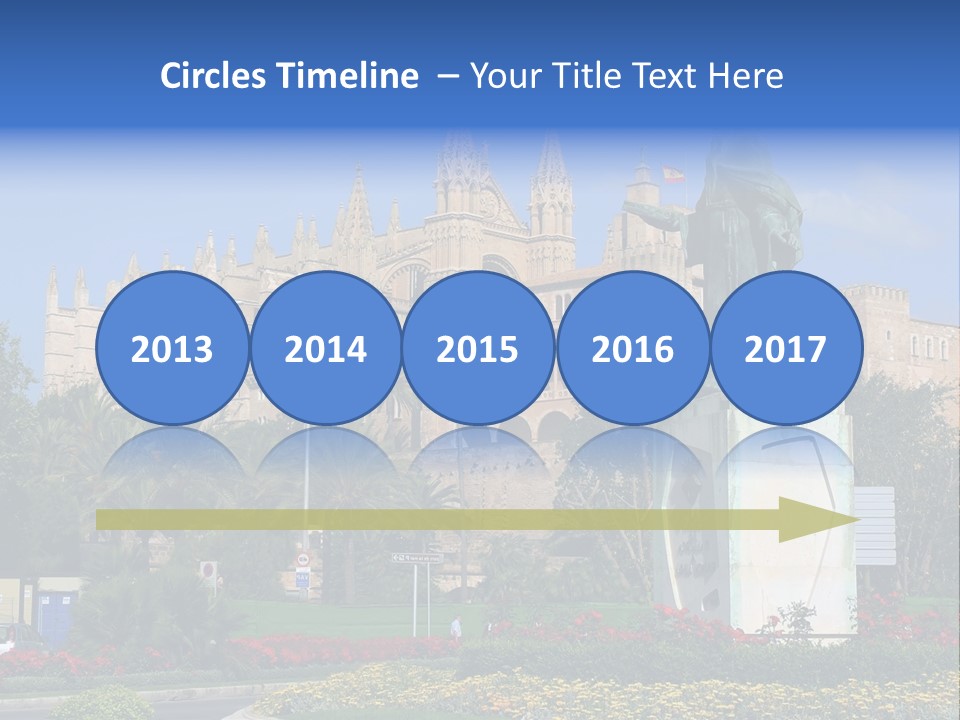 Circles Timeline – Your Title Text Here

2013

2014

2015

2016

2017